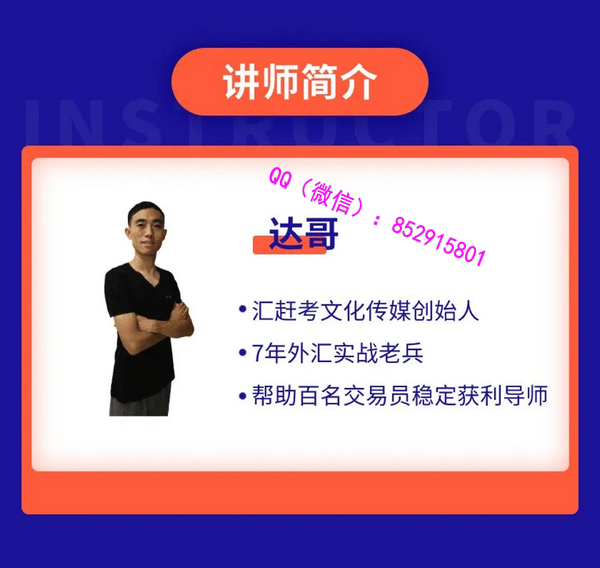 讲师简介

INSTRUCTOR

QQ（微信）：852915801

达哥

• 汇赶考文化传媒创始人

• 7年外汇实战老兵

• 帮助百名交易员稳定获利导师